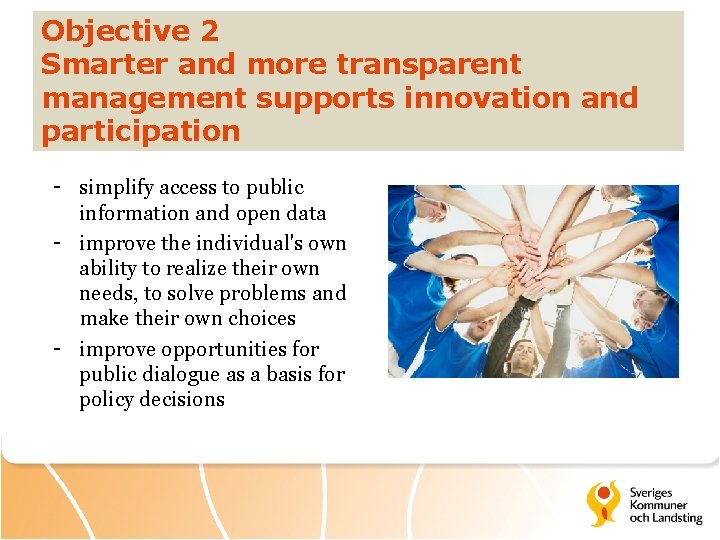 Objective 2
Smarter and more transparent management supports innovation and participation

- simplify access to public information and open data
- improve the individual's own ability to realize their own needs, to solve problems and make their own choices
- improve opportunities for public dialogue as a basis for policy decisions

Sveriges Kommuner och Landsting